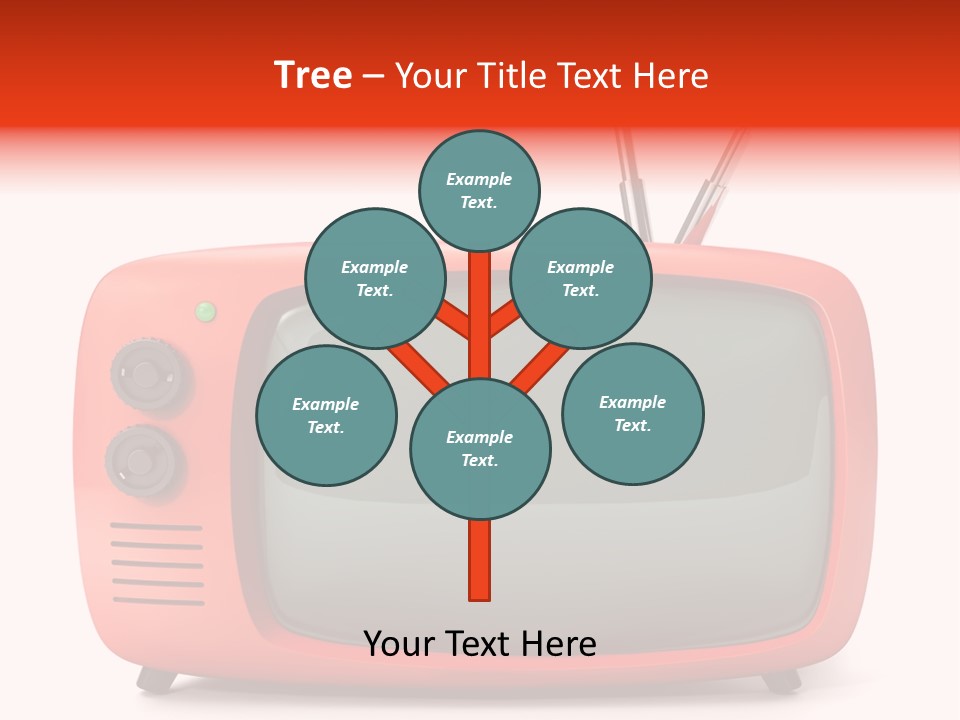 Tree – Your Title Text Here

Example Text.

Example Text.

Example Text.

Example Text.

Example Text.

Example Text.

Your Text Here